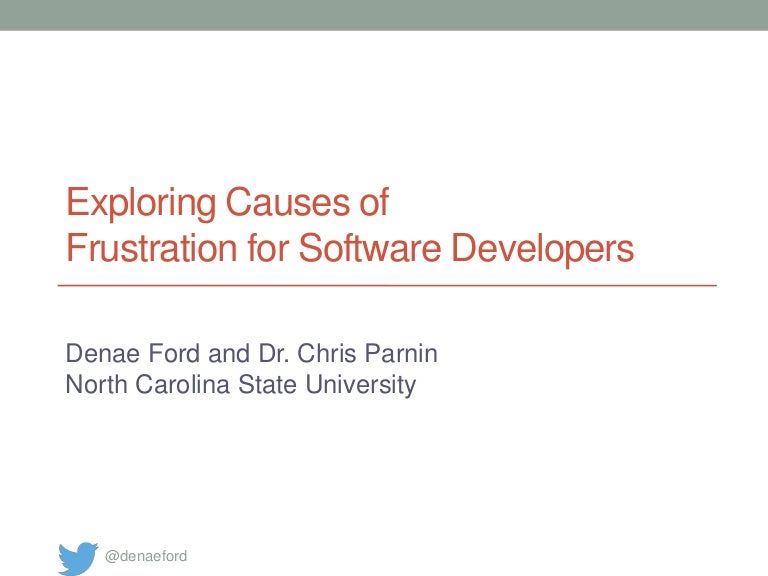 Exploring Causes of
Frustration for Software Developers

Denae Ford and Dr. Chris Parnin
North Carolina State University

@denaeford